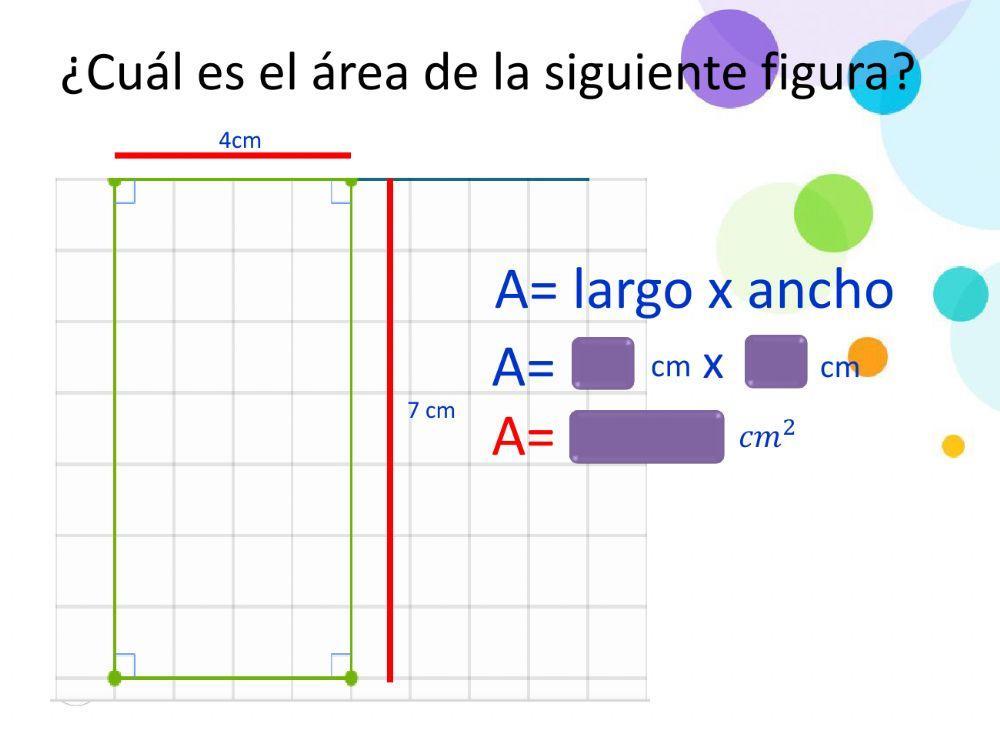 ¿Cuál es el área de la siguiente figura?

4cm

7 cm

A= largo x ancho

A= cm x cm

A= $cm^2$